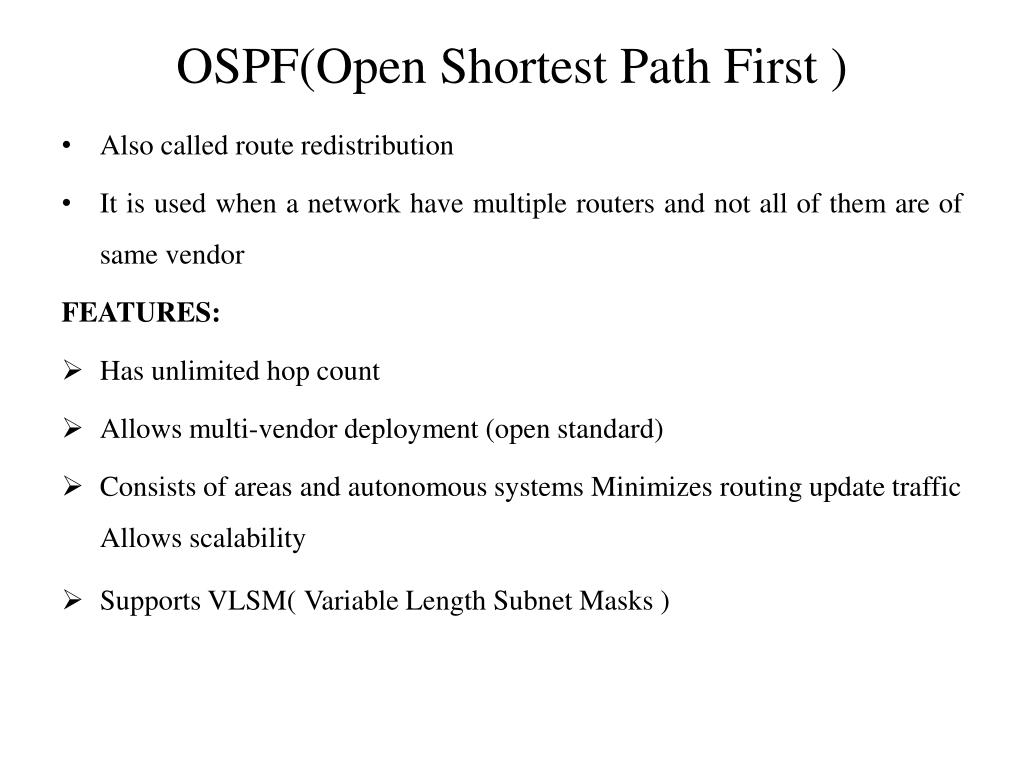 OSPF(Open Shortest Path First )

• Also called route redistribution
• It is used when a network have multiple routers and not all of them are of same vendor

FEATURES:

➢ Has unlimited hop count
➢ Allows multi-vendor deployment (open standard)
➢ Consists of areas and autonomous systems Minimizes routing update traffic Allows scalability
➢ Supports VLSM( Variable Length Subnet Masks )